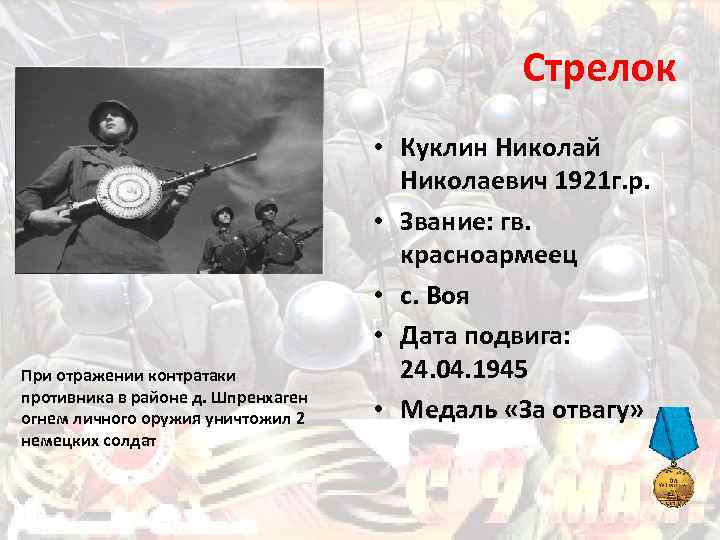 Стрелок

• Куклин Николай Николаевич 1921г.р.
• Звание: гв. красноармеец
• с. Воя
• Дата подвига: 24.04.1945
• Медаль «За отвагу»

При отражении контратаки противника в районе д. Шпренхаген огнем личного оружия уничтожил 2 немецких солдат

С 9 МАЯ